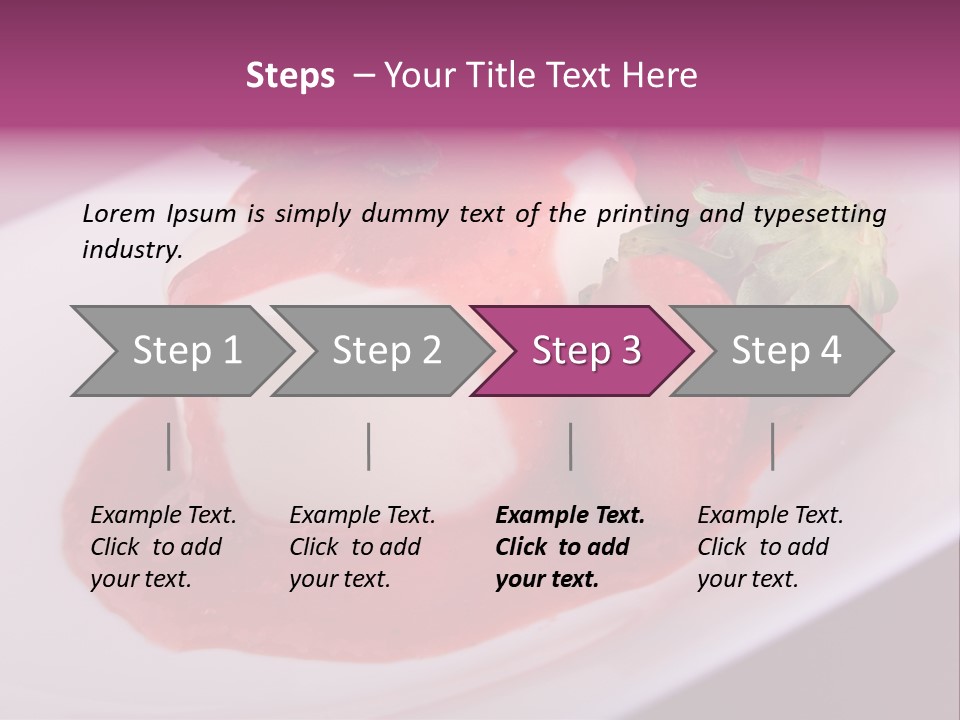 Steps – Your Title Text Here

Lorem Ipsum is simply dummy text of the printing and typesetting industry.

Step 1

Step 2

Step 3

Step 4

Example Text. Click to add your text.

Example Text. Click to add your text.

Example Text. Click to add your text.

Example Text. Click to add your text.